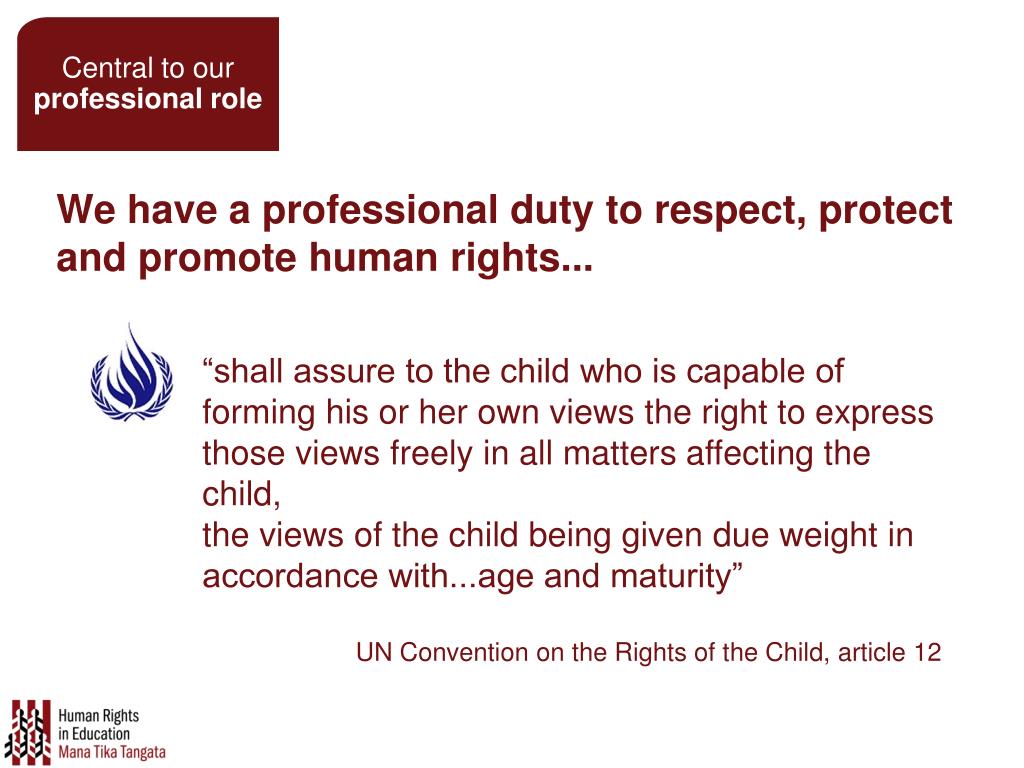 Central to our
professional role

We have a professional duty to respect, protect and promote human rights...

“shall assure to the child who is capable of forming his or her own views the right to express those views freely in all matters affecting the child,
the views of the child being given due weight in accordance with...age and maturity”

UN Convention on the Rights of the Child, article 12

Human Rights
in Education
Mana Tika Tangata